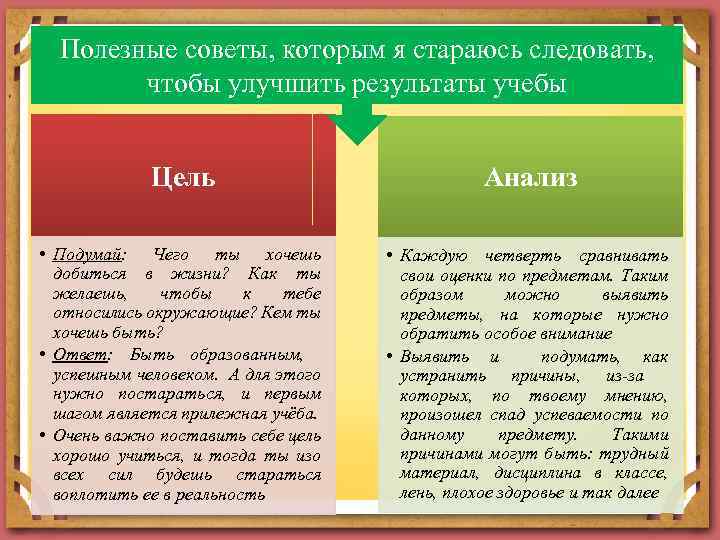 Полезные советы, которым я стараюсь следовать, чтобы улучшить результаты учебы

Цель

• Подумай: Чего ты хочешь добиться в жизни? Как ты желаешь, чтобы к тебе относились окружающие? Кем ты хочешь быть?

• Ответ: Быть образованным, успешным человеком. А для этого нужно постараться, и первым шагом является прилежная учёба.

• Очень важно поставить себе цель хорошо учиться, и тогда ты изо всех сил будешь стараться воплотить ее в реальность

Анализ

• Каждую четверть сравнивать свои оценки по предметам. Таким образом можно выявить предметы, на которые нужно обратить особое внимание

• Выявить и подумать, как устранить причины, из-за которых, по твоему мнению, произошел спад успеваемости по данному предмету. Такими причинами могут быть: трудный материал, дисциплина в классе, лень, плохое здоровье и так далее